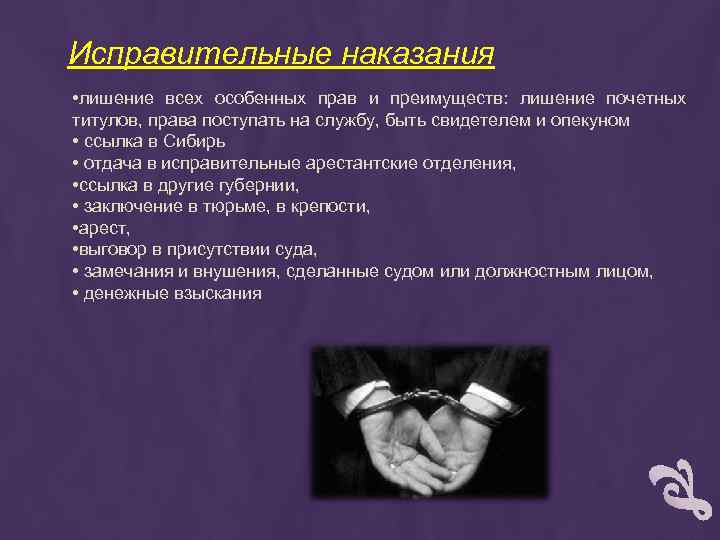 Исправительные наказания

•лишение всех особенных прав и преимуществ: лишение почетных титулов, права поступать на службу, быть свидетелем и опекуном
• ссылка в Сибирь
• отдача в исправительные арестантские отделения,
•ссылка в другие губернии,
• заключение в тюрьме, в крепости,
•арест,
•выговор в присутствии суда,
• замечания и внушения, сделанные судом или должностным лицом,
• денежные взыскания